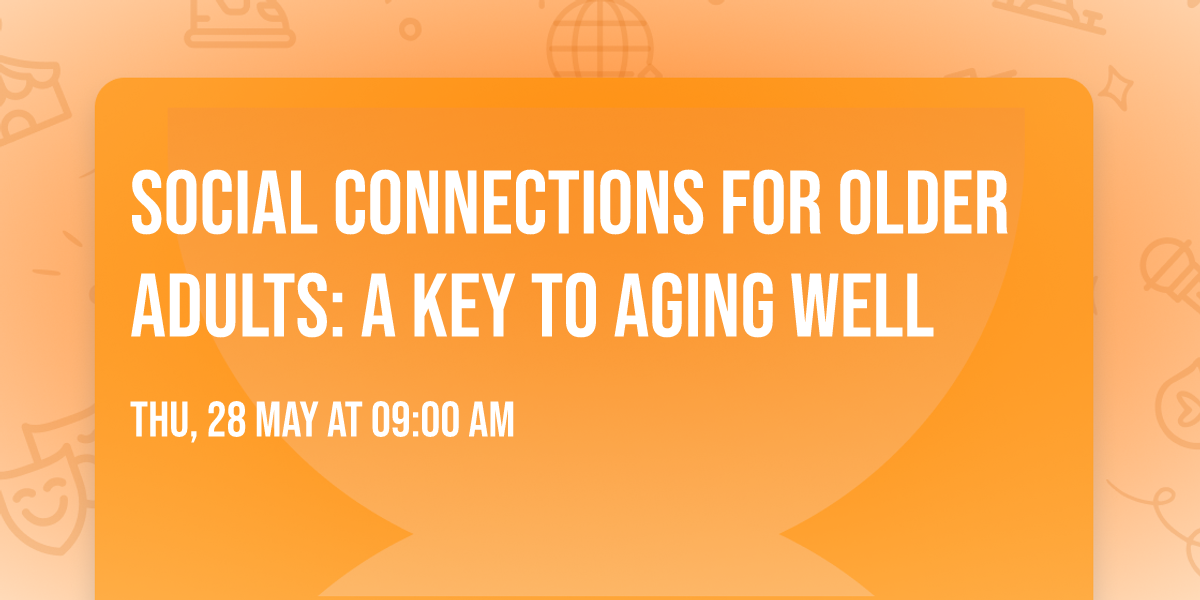 SOCIAL CONNECTIONS FOR OLDER ADULTS: A KEY TO AGING WELL

THU, 28 MAY AT 09:00 AM